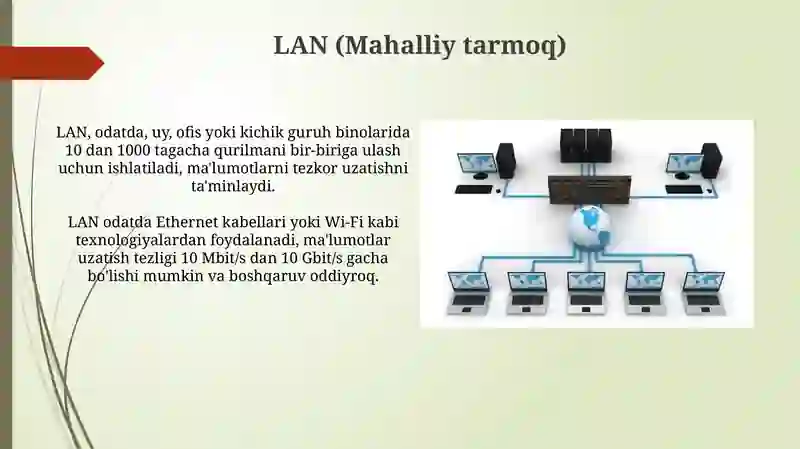 LAN (Mahalliy tarmoq)

LAN, odatda, uy, ofis yoki kichik guruh binolarida 10 dan 1000 tagacha qurilmani bir-biriga ulash uchun ishlatiladi, ma'lumotlarni tezkor uzatishni ta'minlaydi.

LAN odatda Ethernet kabellari yoki Wi-Fi kabi texnologiyalardan foydalanadi, ma'lumotlar uzatish tezligi 10 Mbit/s dan 10 Gbit/s gacha bo'lishi mumkin va boshqaruv oddiyroq.